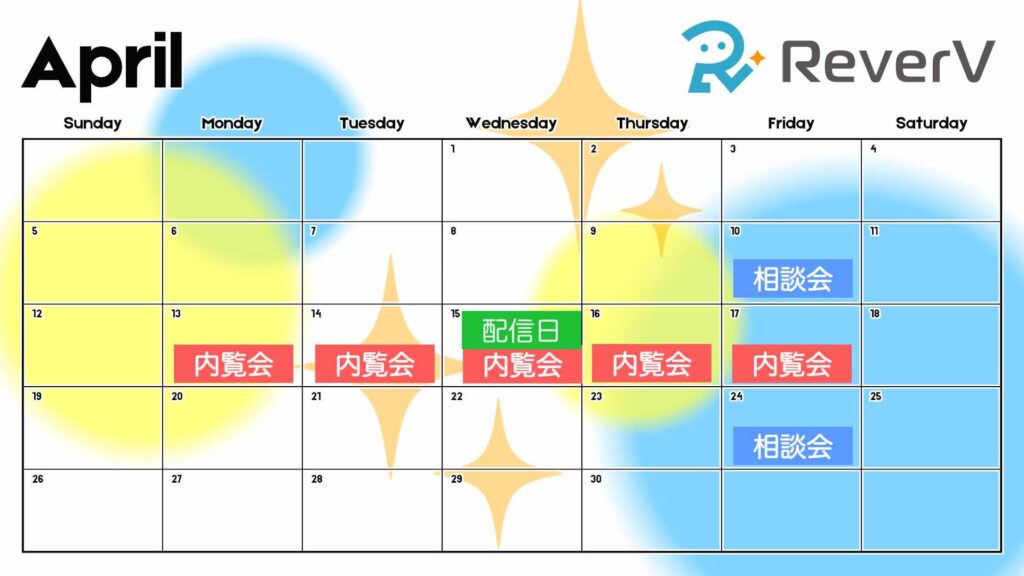 April

ReverV

| Sunday | Monday | Tuesday | Wednesday | Thursday | Friday | Saturday |
|---|---|---|---|---|---|---|
| | | | 1 | 2 | 3 | 4 |
| 5 | 6 | 7 | 8 | 9 | 10 相談会 | 11 |
| 12 | 13 内覧会 | 14 内覧会 | 15 配信日 内覧会 | 16 内覧会 | 17 内覧会 | 18 |
| 19 | 20 | 21 | 22 | 23 | 24 相談会 | 25 |
| 26 | 27 | 28 | 29 | 30 | | |